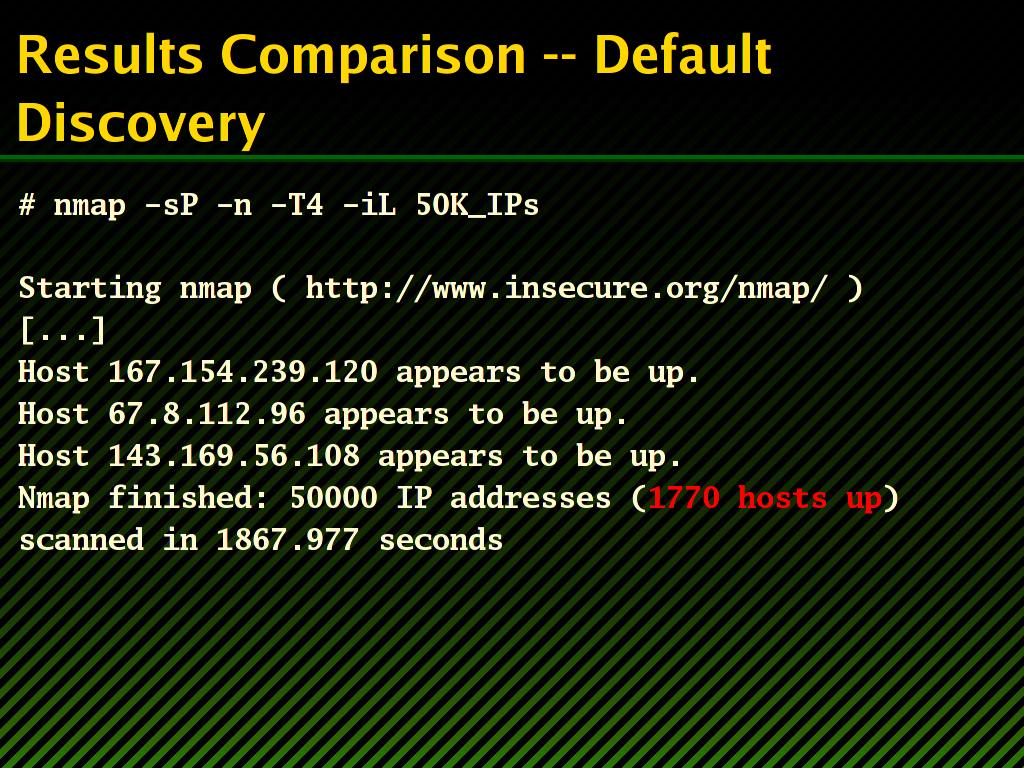 Results Comparison -- Default Discovery

# nmap -sP -n -T4 -iL 50K_IPs

Starting nmap ( http://www.insecure.org/nmap/ )
[...]
Host 167.154.239.120 appears to be up.
Host 67.8.112.96 appears to be up.
Host 143.169.56.108 appears to be up.
Nmap finished: 50000 IP addresses (1770 hosts up) scanned in 1867.977 seconds